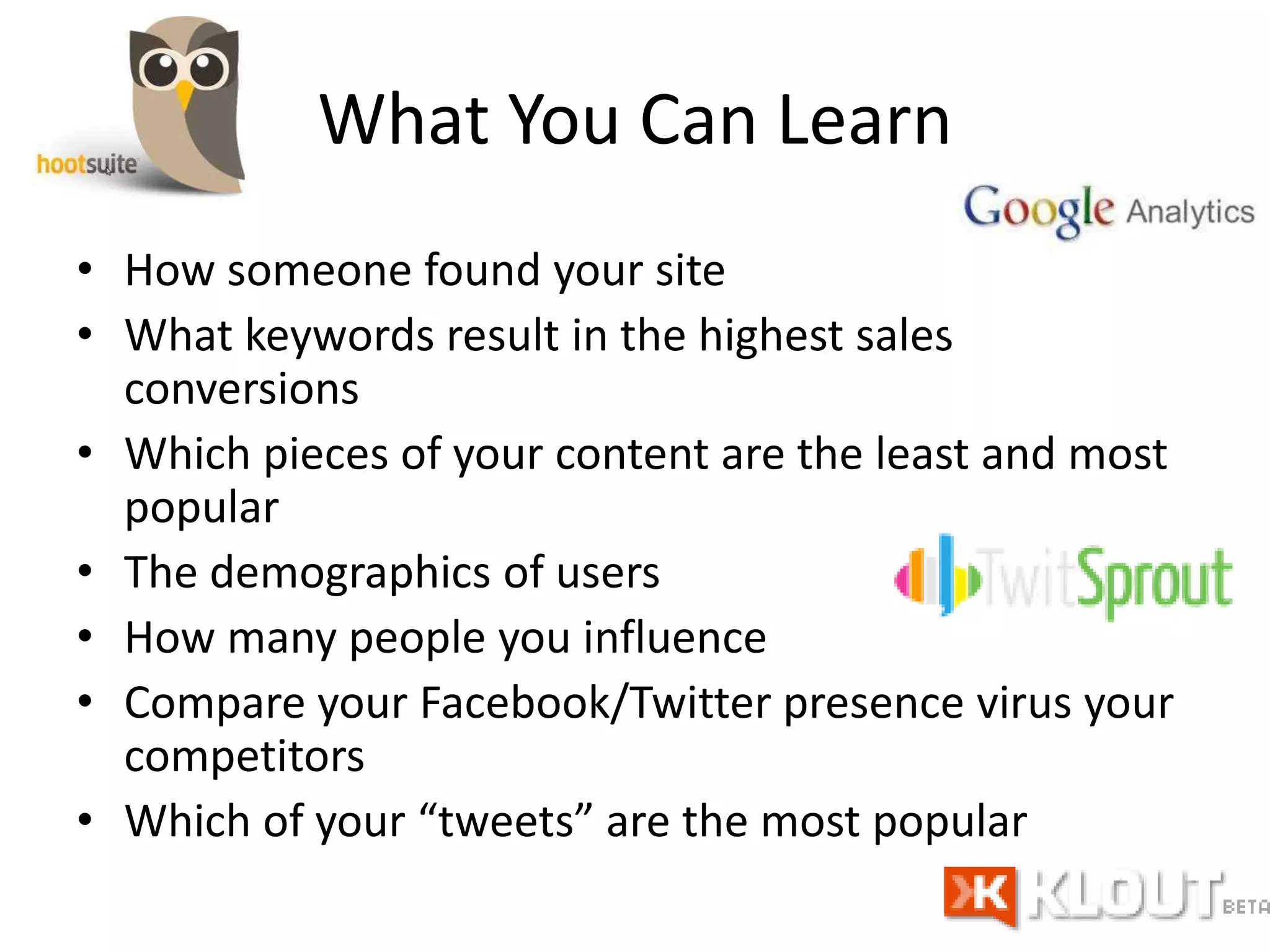 hootsuite

What You Can Learn

Google Analytics

• How someone found your site
• What keywords result in the highest sales conversions
• Which pieces of your content are the least and most popular
• The demographics of users
• How many people you influence
• Compare your Facebook/Twitter presence virus your competitors
• Which of your “tweets” are the most popular

TwitSprout

K KLOUT BETA